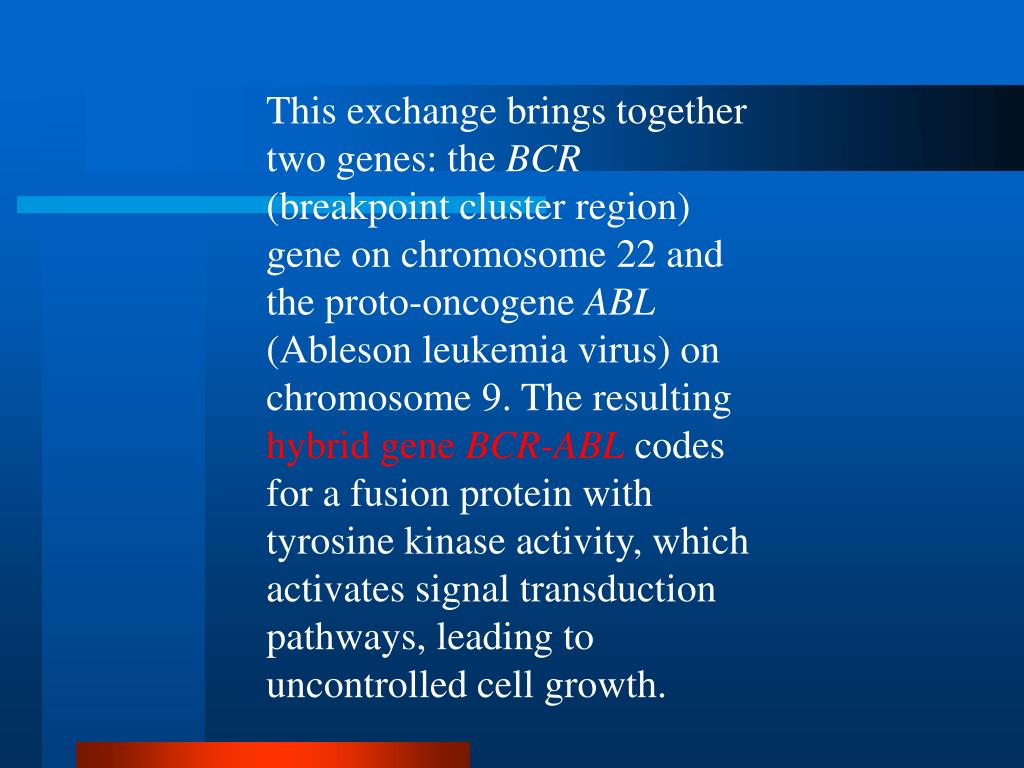 This exchange brings together two genes: the BCR (breakpoint cluster region) gene on chromosome 22 and the proto-oncogene ABL (Ableson leukemia virus) on chromosome 9. The resulting hybrid gene BCR-ABL codes for a fusion protein with tyrosine kinase activity, which activates signal transduction pathways, leading to uncontrolled cell growth.